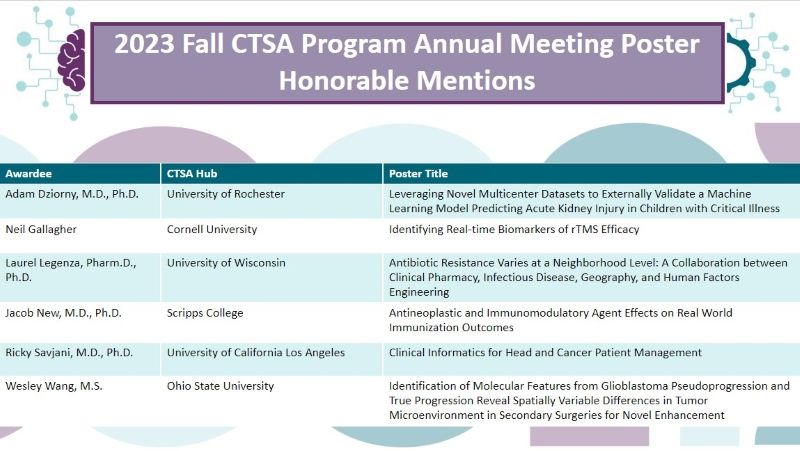 2023 Fall CTSA Program Annual Meeting Poster Honorable Mentions

| Awardee | CTSA Hub | Poster Title |
|---|---|---|
| Adam Dziorny, M.D., Ph.D. | University of Rochester | Leveraging Novel Multicenter Datasets to Externally Validate a Machine Learning Model Predicting Acute Kidney Injury in Children with Critical Illness |
| Neil Gallagher | Cornell University | Identifying Real-time Biomarkers of rTMS Efficacy |
| Laurel Legenza, Pharm.D., Ph.D. | University of Wisconsin | Antibiotic Resistance Varies at a Neighborhood Level: A Collaboration between Clinical Pharmacy, Infectious Disease, Geography, and Human Factors Engineering |
| Jacob New, M.D., Ph.D. | Scripps College | Antineoplastic and Immunomodulatory Agent Effects on Real World Immunization Outcomes |
| Ricky Savjani, M.D., Ph.D. | University of California Los Angeles | Clinical Informatics for Head and Cancer Patient Management |
| Wesley Wang, M.S. | Ohio State University | Identification of Molecular Features from Glioblastoma Pseudoprogression and True Progression Reveal Spatially Variable Differences in Tumor Microenvironment in Secondary Surgeries for Novel Enhancement |